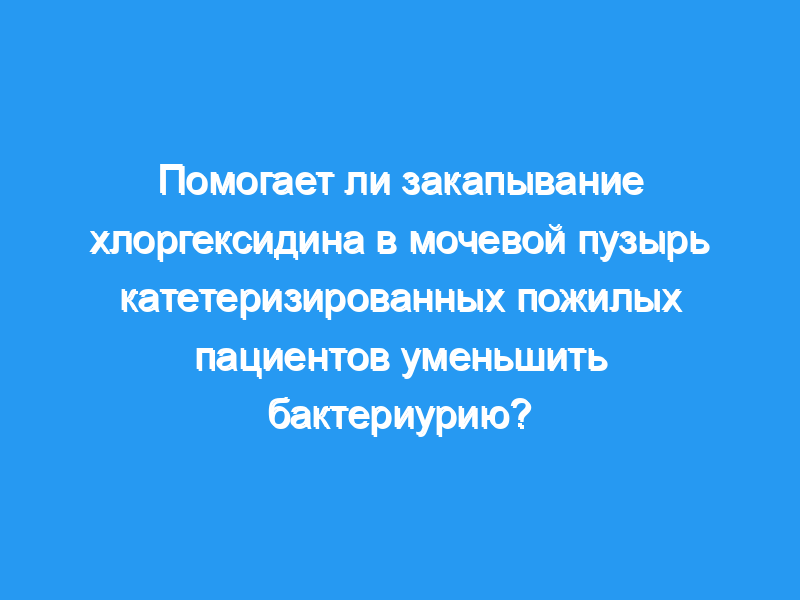 Помогает ли закапывание хлоргексидина в мочевой пузырь катетеризированных пожилых пациентов уменьшить бактериурию?